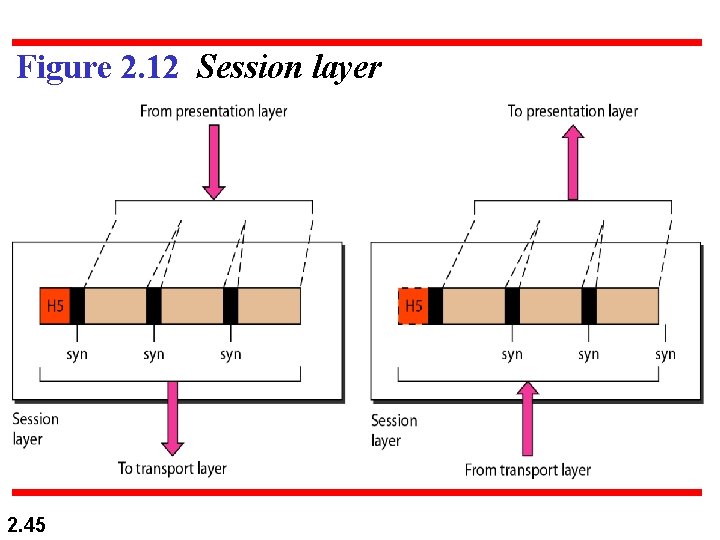 Figure 2.12 Session layer

From presentation layer

H5

syn syn syn

Session layer

To transport layer

To presentation layer

H5

syn syn syn

Session layer

From transport layer

2.45